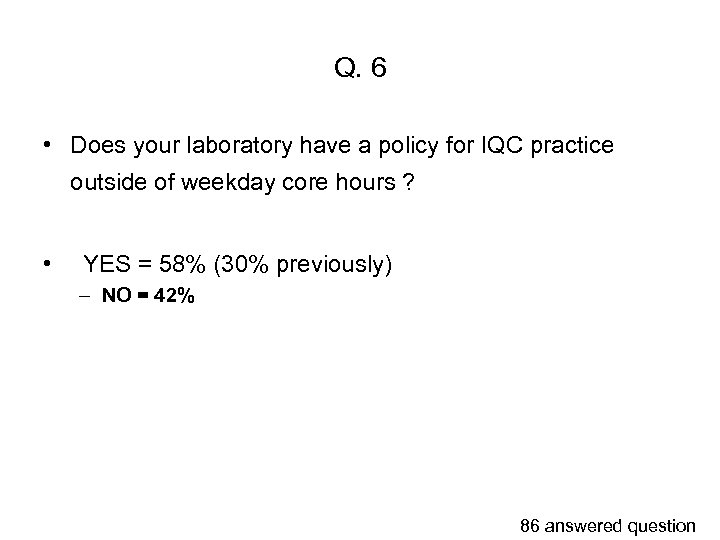 Q. 6

• Does your laboratory have a policy for IQC practice outside of weekday core hours ?

• YES = 58% (30% previously)
– NO = 42%

86 answered question